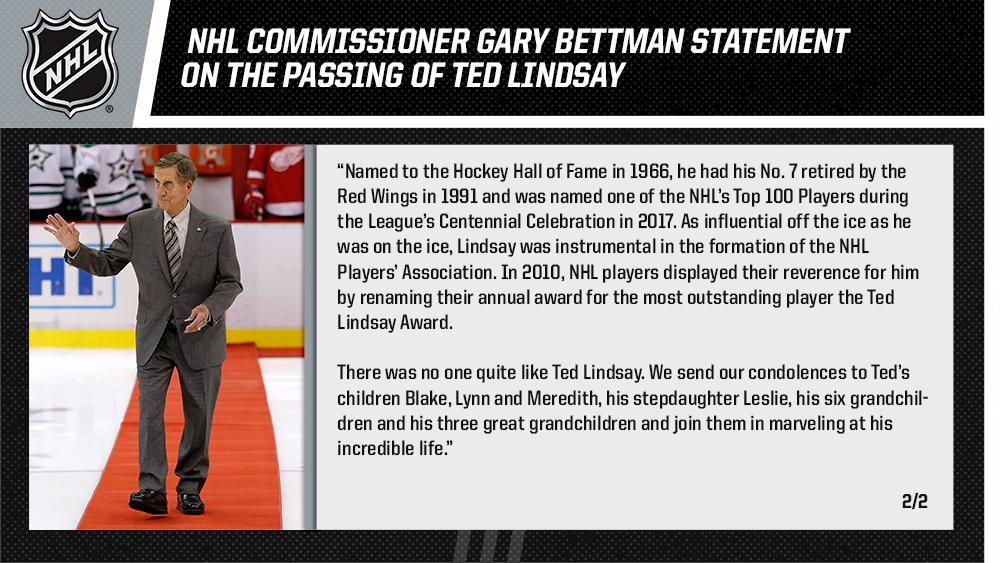 NHL

NHL COMMISSIONER GARY BETTMAN STATEMENT ON THE PASSING OF TED LINDSAY

"Named to the Hockey Hall of Fame in 1966, he had his No. 7 retired by the Red Wings in 1991 and was named one of the NHL's Top 100 Players during the League's Centennial Celebration in 2017. As influential off the ice as he was on the ice, Lindsay was instrumental in the formation of the NHL Players' Association. In 2010, NHL players displayed their reverence for him by renaming their annual award for the most outstanding player the Ted Lindsay Award.

There was no one quite like Ted Lindsay. We send our condolences to Ted's children Blake, Lynn and Meredith, his stepdaughter Leslie, his six grandchildren and his three great grandchildren and join them in marveling at his incredible life."

2/2